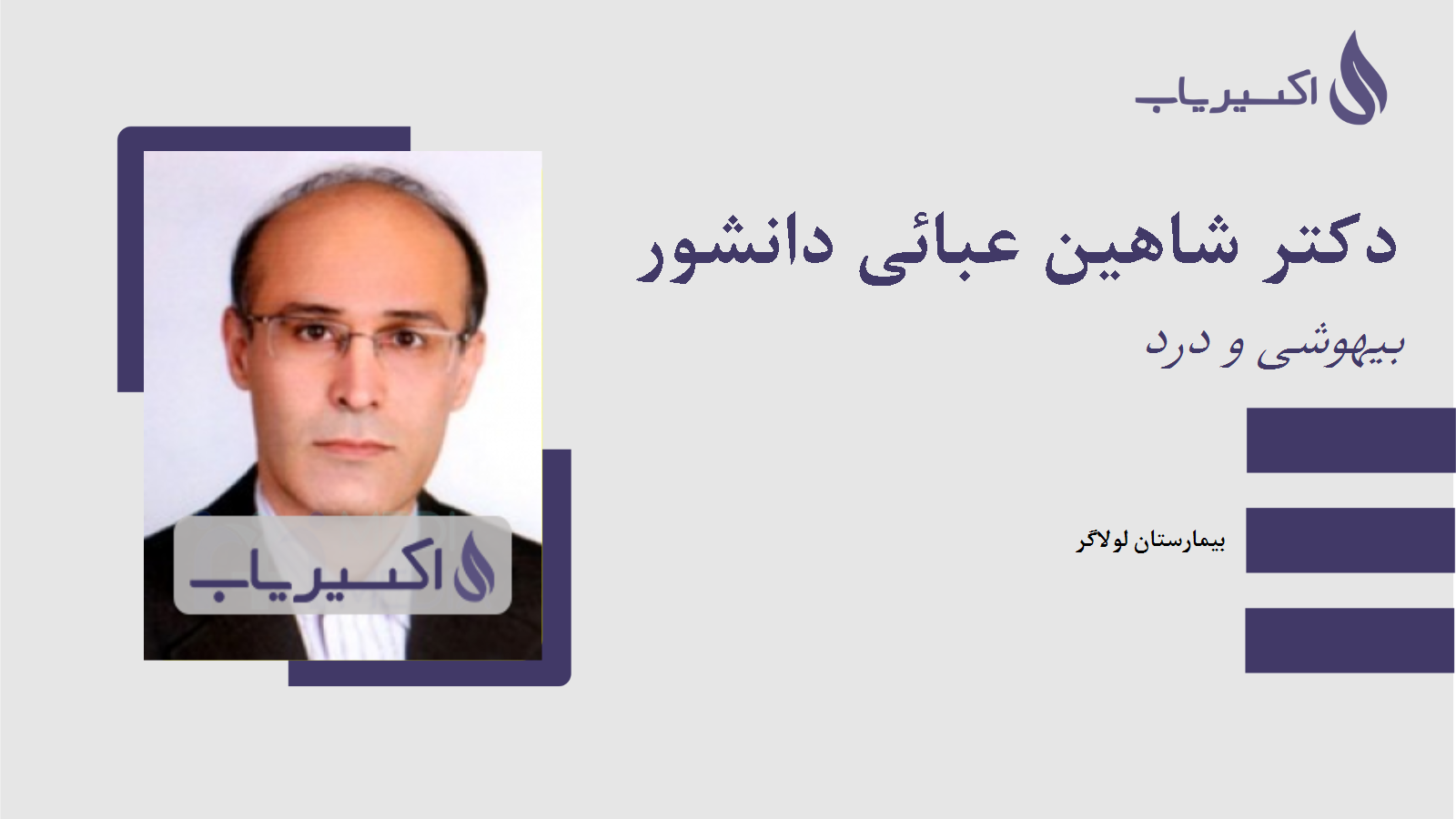 اکسیریاب

دکتر شاهین عبائی دانشور

بیهوشی و درد

بیمارستان لولاگر

اکسیریاب